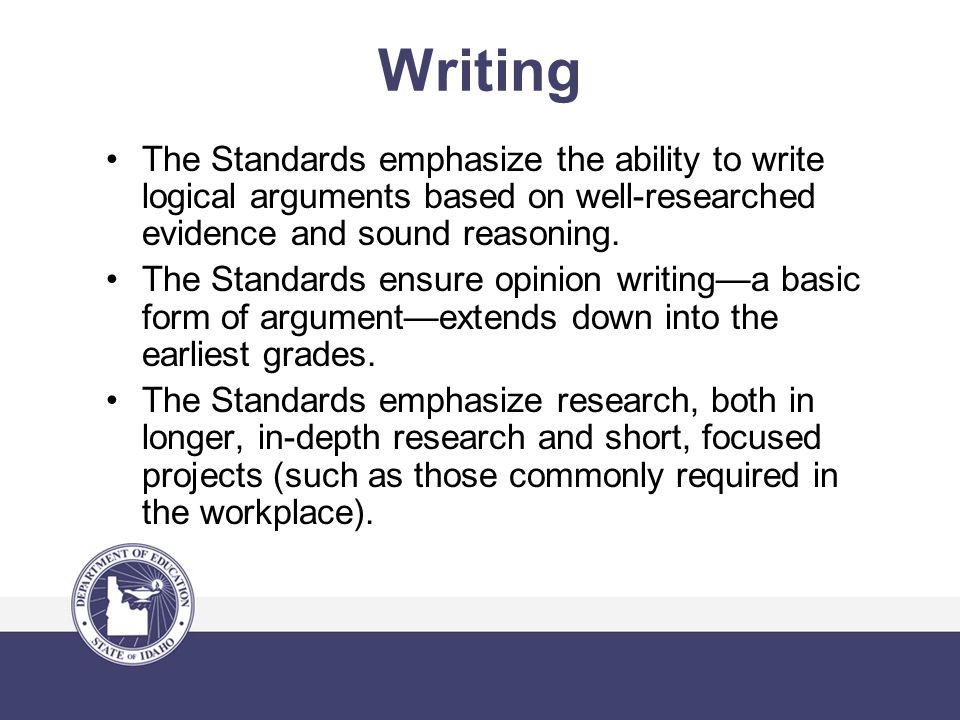 Writing

• The Standards emphasize the ability to write logical arguments based on well-researched evidence and sound reasoning.
• The Standards ensure opinion writing—a basic form of argument—extends down into the earliest grades.
• The Standards emphasize research, both in longer, in-depth research and short, focused projects (such as those commonly required in the workplace).

DEPARTMENT OF EDUCATION
STATE OF IDAHO